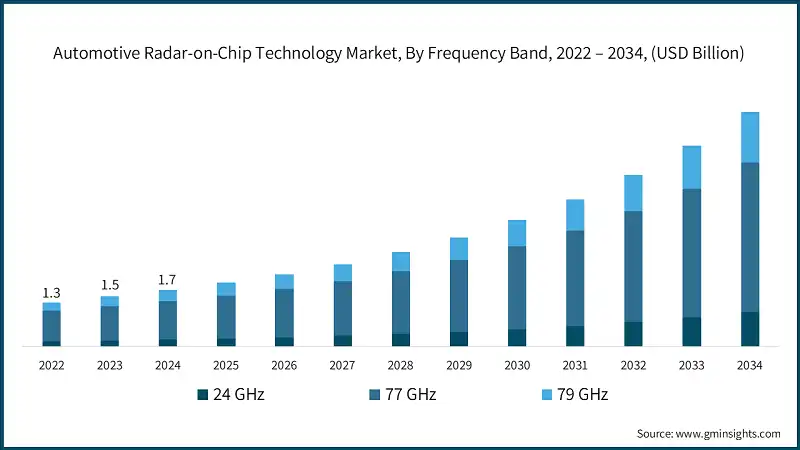 Automotive Radar-on-Chip Technology Market, By Frequency Band, 2022 – 2034, (USD Billion)

1.3
1.5
1.7

2022 2023 2024 2025 2026 2027 2028 2029 2030 2031 2032 2033 2034

24 GHz
77 GHz
79 GHz

Source: www.gminsights.com